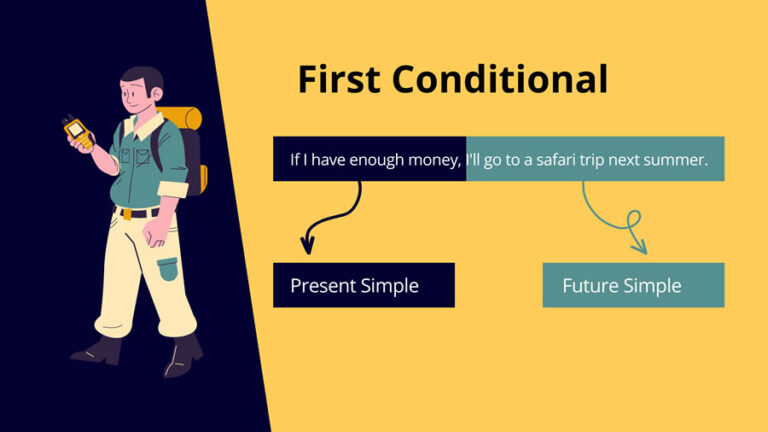 First Conditional

If I have enough money, I'll go to a safari trip next summer.

Present Simple

Future Simple